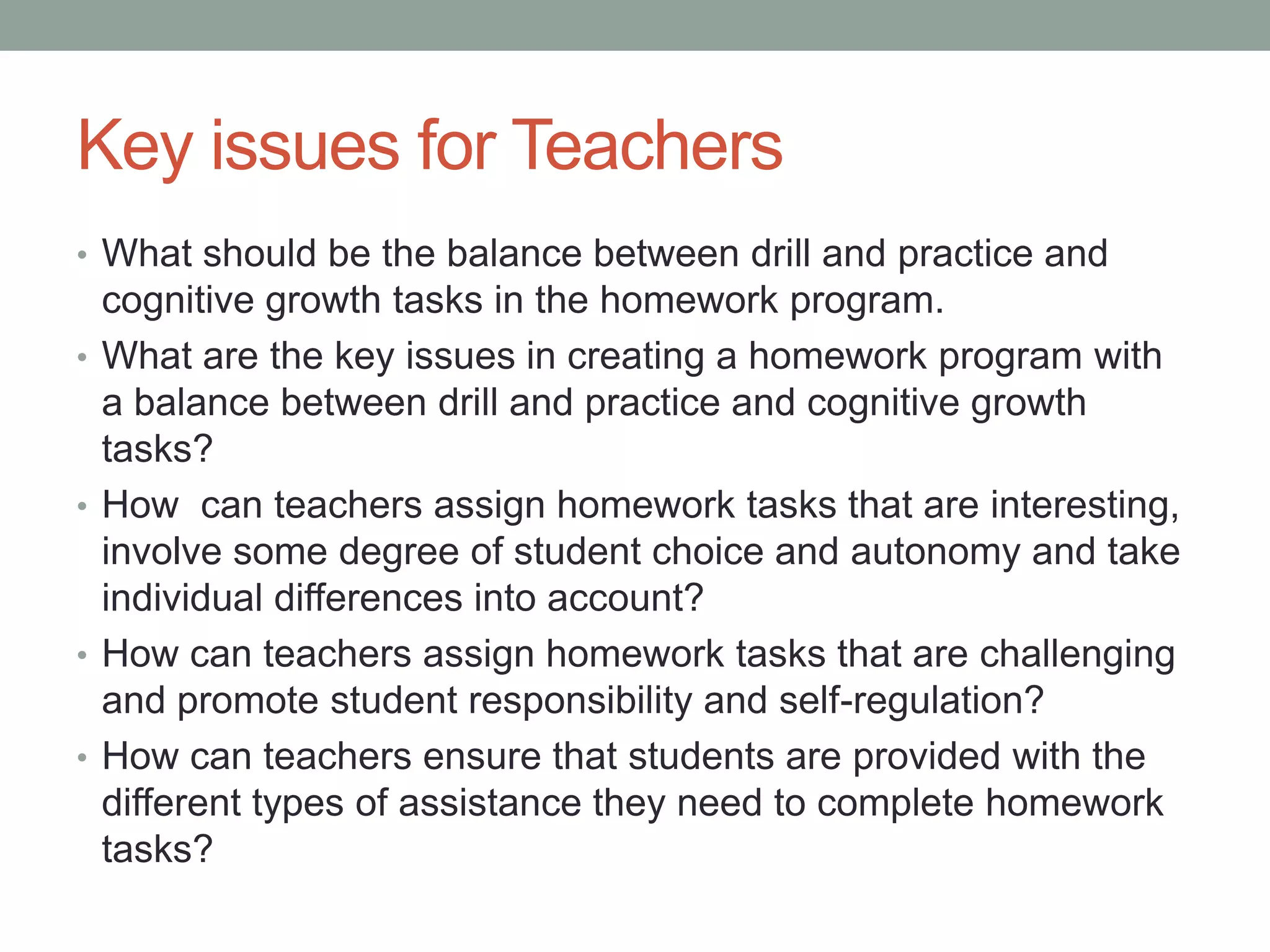 Key issues for Teachers

• What should be the balance between drill and practice and cognitive growth tasks in the homework program.
• What are the key issues in creating a homework program with a balance between drill and practice and cognitive growth tasks?
• How  can teachers assign homework tasks that are interesting, involve some degree of student choice and autonomy and take individual differences into account?
• How can teachers assign homework tasks that are challenging and promote student responsibility and self-regulation?
• How can teachers ensure that students are provided with the different types of assistance they need to complete homework tasks?